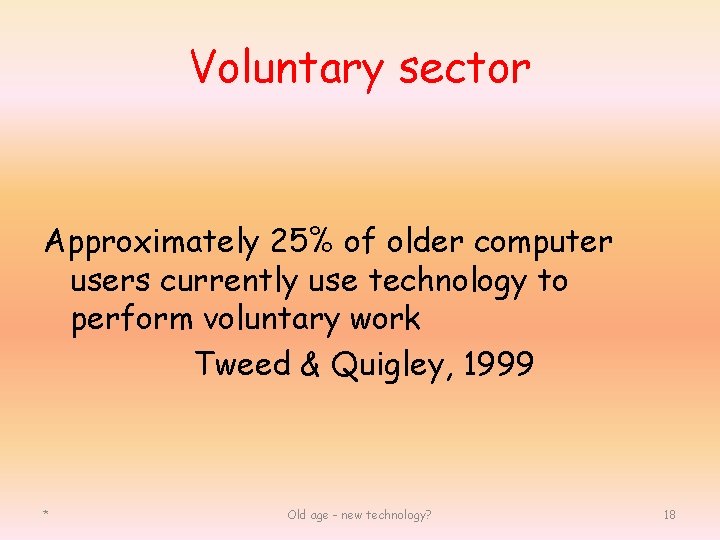 Voluntary sector

Approximately 25% of older computer users currently use technology to perform voluntary work

Tweed & Quigley, 1999

*

Old age – new technology?

18